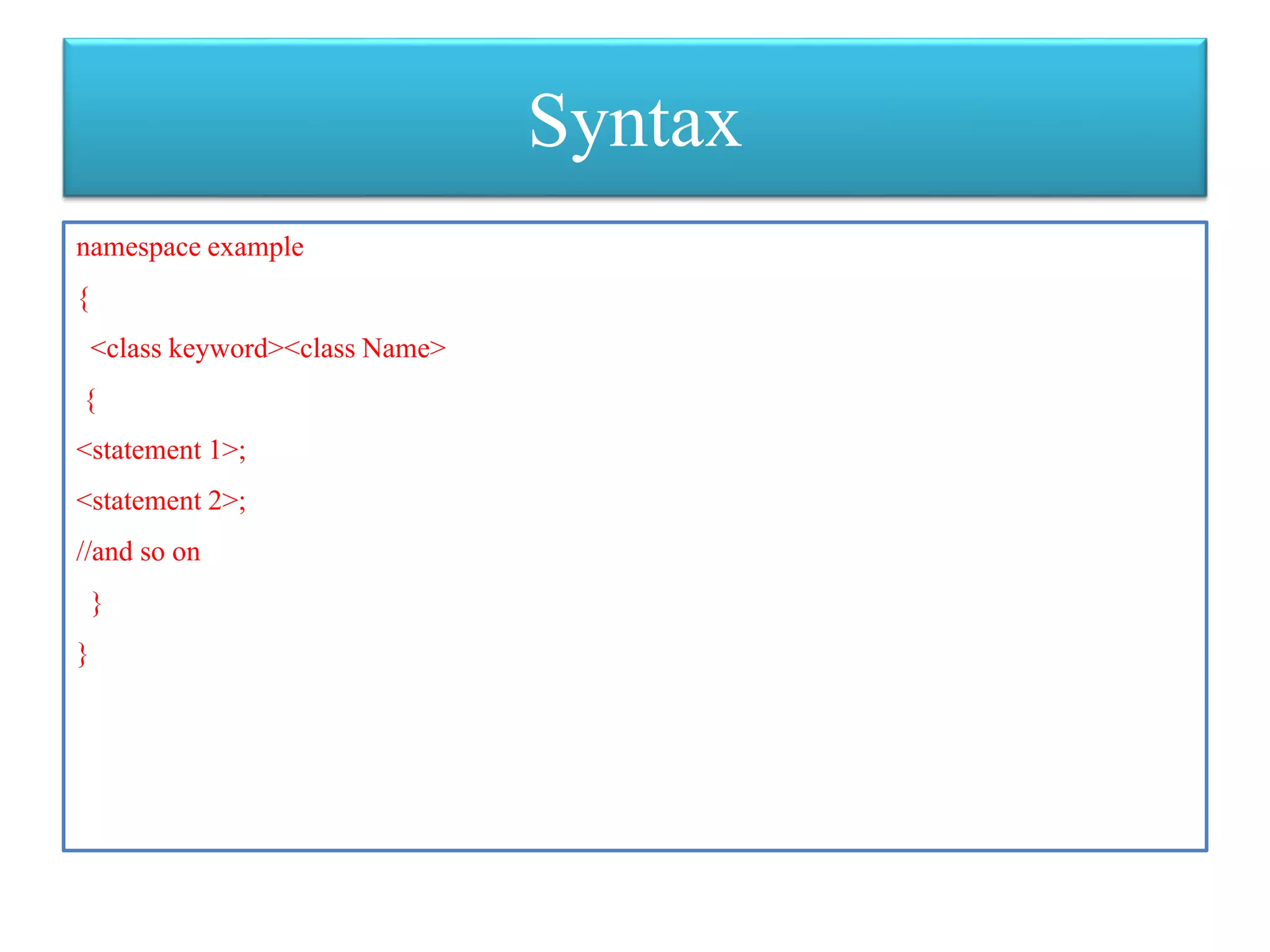 Syntax

namespace example

{

<class keyword><class Name>

{

<statement 1>;

<statement 2>;

//and so on

}

}